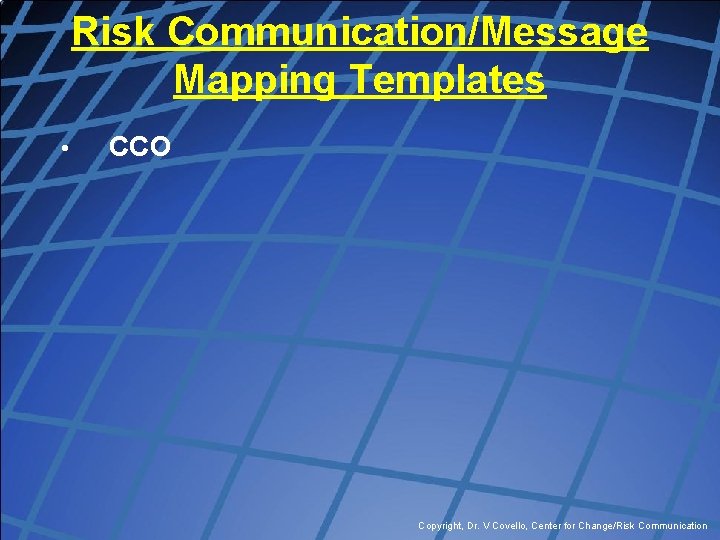 Risk Communication/Message Mapping Templates

• CCO

Copyright, Dr. V Covello, Center for Change/Risk Communication